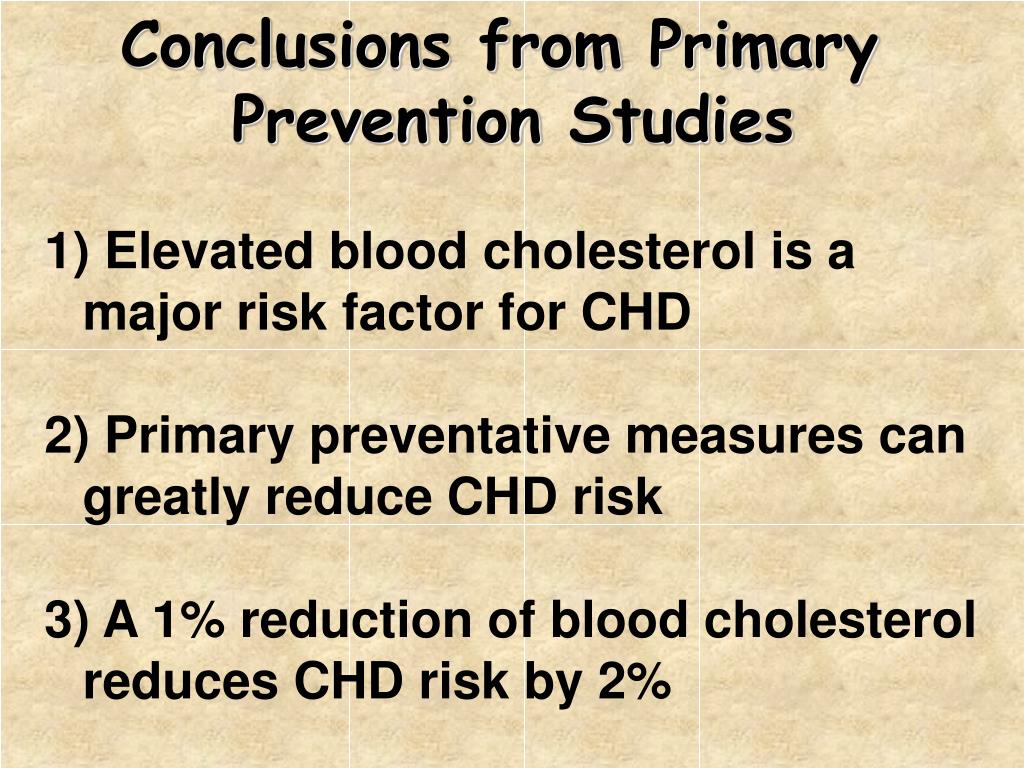 Conclusions from Primary Prevention Studies

1) Elevated blood cholesterol is a major risk factor for CHD

2) Primary preventative measures can greatly reduce CHD risk

3) A 1% reduction of blood cholesterol reduces CHD risk by 2%